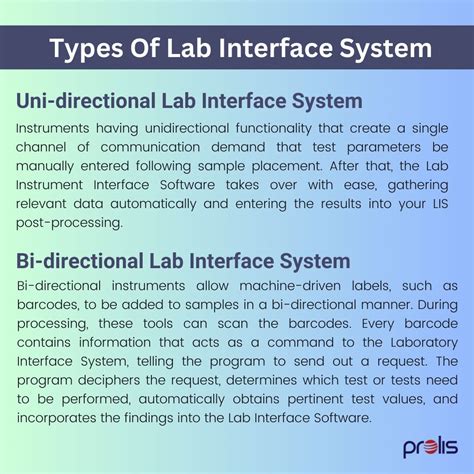 Types Of Lab Interface System

Uni-directional Lab Interface System

Instruments having unidirectional functionality that create a single channel of communication demand that test parameters be manually entered following sample placement. After that, the Lab Instrument Interface Software takes over with ease, gathering relevant data automatically and entering the results into your LIS post-processing.

Bi-directional Lab Interface System

Bi-directional instruments allow machine-driven labels, such as barcodes, to be added to samples in a bi-directional manner. During processing, these tools can scan the barcodes. Every barcode contains information that acts as a command to the Laboratory Interface System, telling the program to send out a request. The program deciphers the request, determines which test or tests need to be performed, automatically obtains pertinent test values, and incorporates the findings into the Lab Interface Software.

prolis